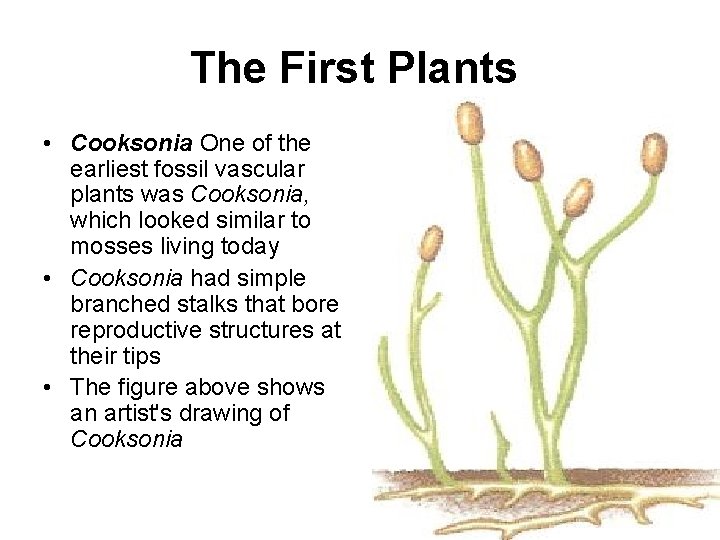 The First Plants

• Cooksonia One of the earliest fossil vascular plants was Cooksonia, which looked similar to mosses living today

• Cooksonia had simple branched stalks that bore reproductive structures at their tips

• The figure above shows an artist's drawing of Cooksonia